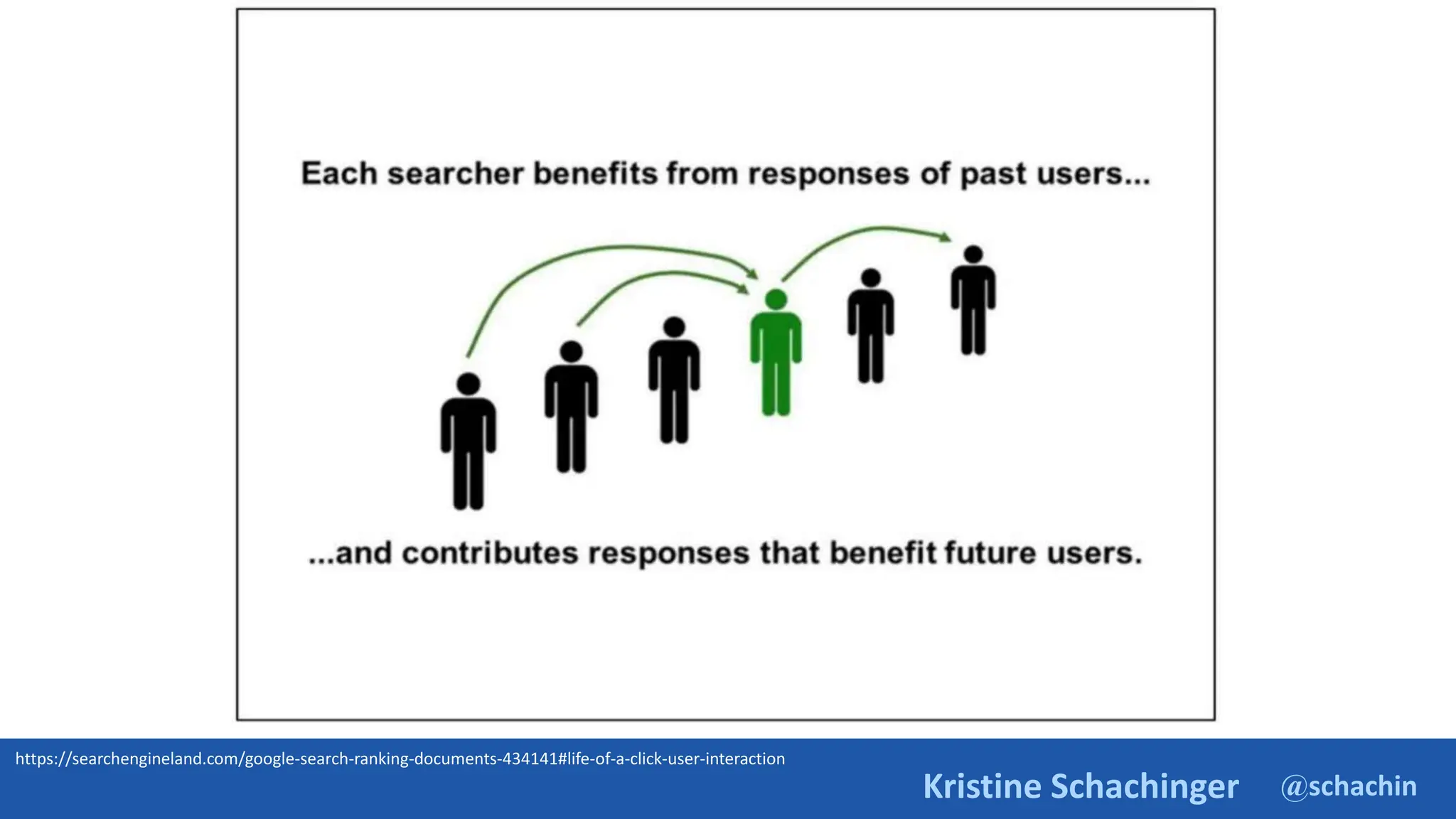 Each searcher benefits from responses of past users...

...and contributes responses that benefit future users.

https://searchengineland.com/google-search-ranking-documents-434141#life-of-a-click-user-interaction

Kristine Schachinger @schachin